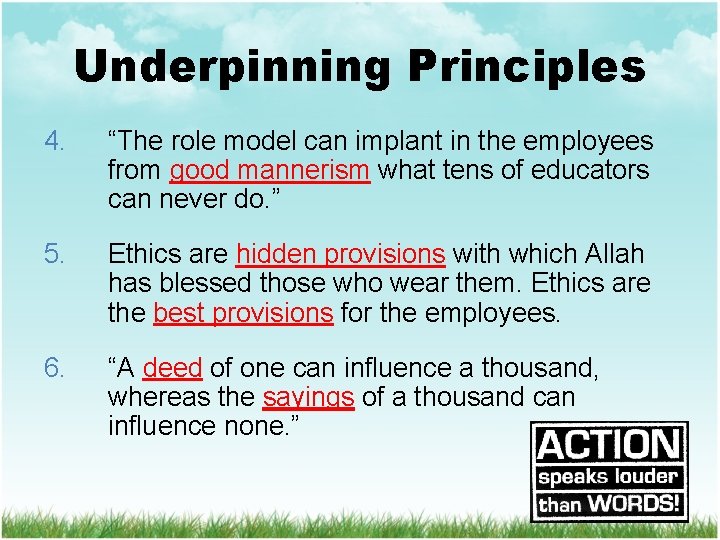 Underpinning Principles

4. “The role model can implant in the employees from good mannerism what tens of educators can never do.”

5. Ethics are hidden provisions with which Allah has blessed those who wear them. Ethics are the best provisions for the employees.

6. “A deed of one can influence a thousand, whereas the sayings of a thousand can influence none.”

ACTION speaks louder than WORDS!